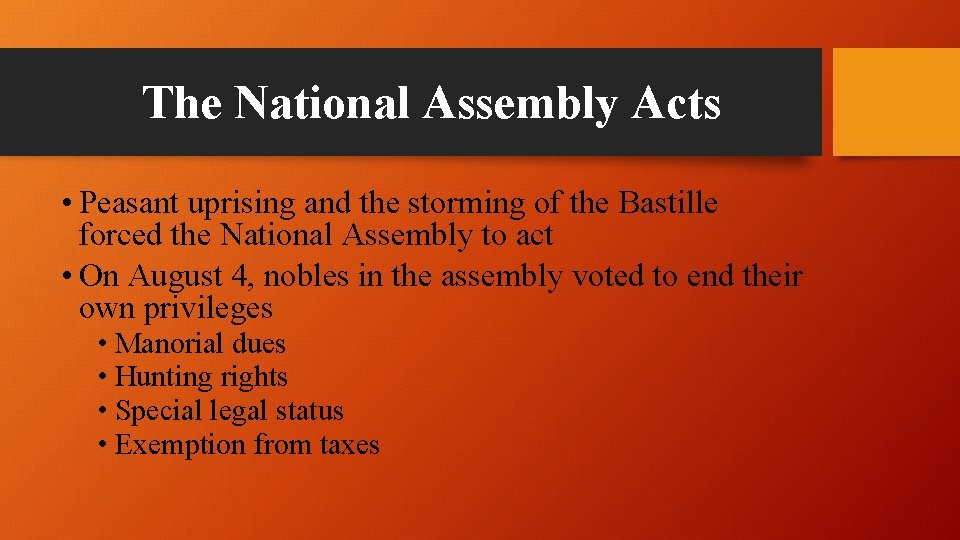 The National Assembly Acts

• Peasant uprising and the storming of the Bastille forced the National Assembly to act
• On August 4, nobles in the assembly voted to end their own privileges
• Manorial dues
• Hunting rights
• Special legal status
• Exemption from taxes